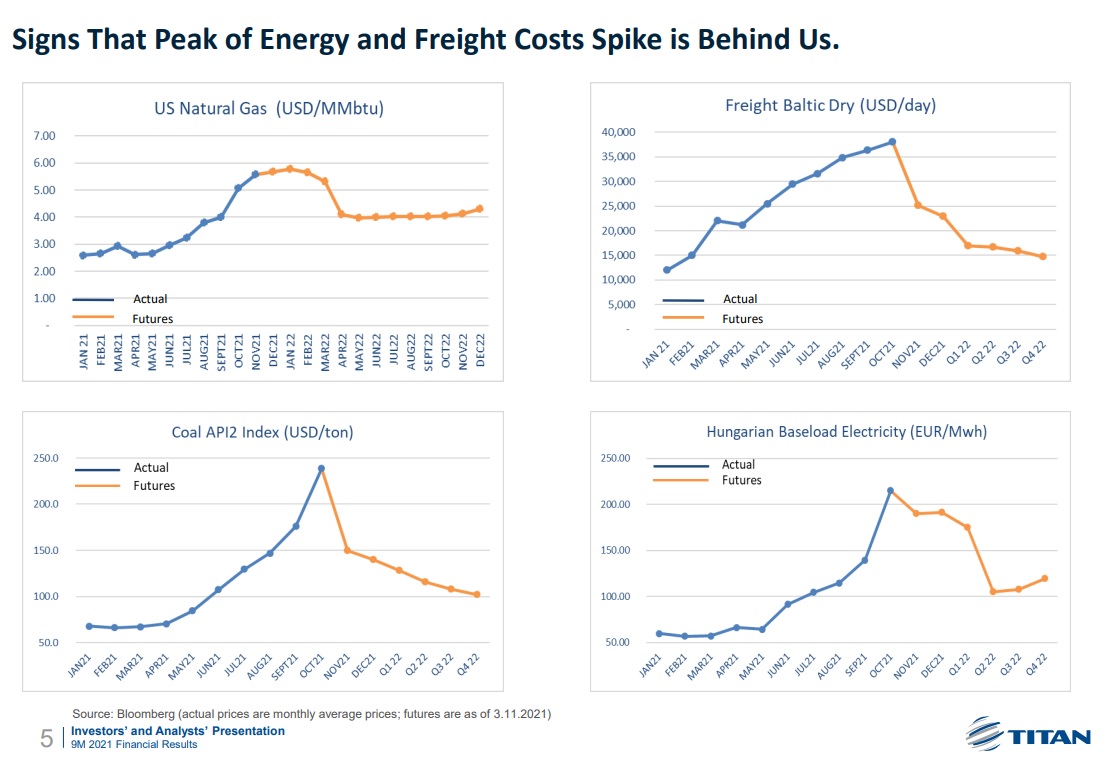 Signs That Peak of Energy and Freight Costs Spike is Behind Us.

US Natural Gas (USD/MMbtu)

7.00
6.00
5.00
4.00
3.00
2.00
1.00
-

Actual
Futures

JAN 21 FEB21 MAR21 APR21 MAY21 JUN21 JUL21 AUG21 SEPT21 OCT21 NOV21 DEC21 JAN 22 FEB22 MAR22 APR22 MAY22 JUN22 JUL22 AUG22 SEPT22 OCT22 NOV22 DEC22

Freight Baltic Dry (USD/day)

40,000
35,000
30,000
25,000
20,000
15,000
10,000
5,000
-

Actual
Futures

JAN 21 FEB21 MAR21 APR21 MAY21 JUN21 JUL21 AUG21 SEPT21 OCT21 NOV21 DEC21 Q1 22 Q2 22 Q3 22 Q4 22

Coal API2 Index (USD/ton)

250.0
200.0
150.0
100.0
50.0

Actual
Futures

JAN21 FEB21 MAR21 APR21 MAY21 JUN21 JUL21 AUG21 SEPT21 OCT21 NOV21 DEC21 Q1 22 Q2 22 Q3 22 Q4 22

Hungarian Baseload Electricity (EUR/Mwh)

250.00
200.00
150.00
100.00
50.00

Actual
Futures

JAN21 FEB21 MAR21 APR21 MAY21 JUN21 JUL21 AUG21 SEP21 OCT21 NOV21 DEC21 Q1 22 Q2 22 Q3 22 Q4 22

Source: Bloomberg (actual prices are monthly average prices; futures are as of 3.11.2021)

5 Investors' and Analysts' Presentation
9M 2021 Financial Results

TITAN